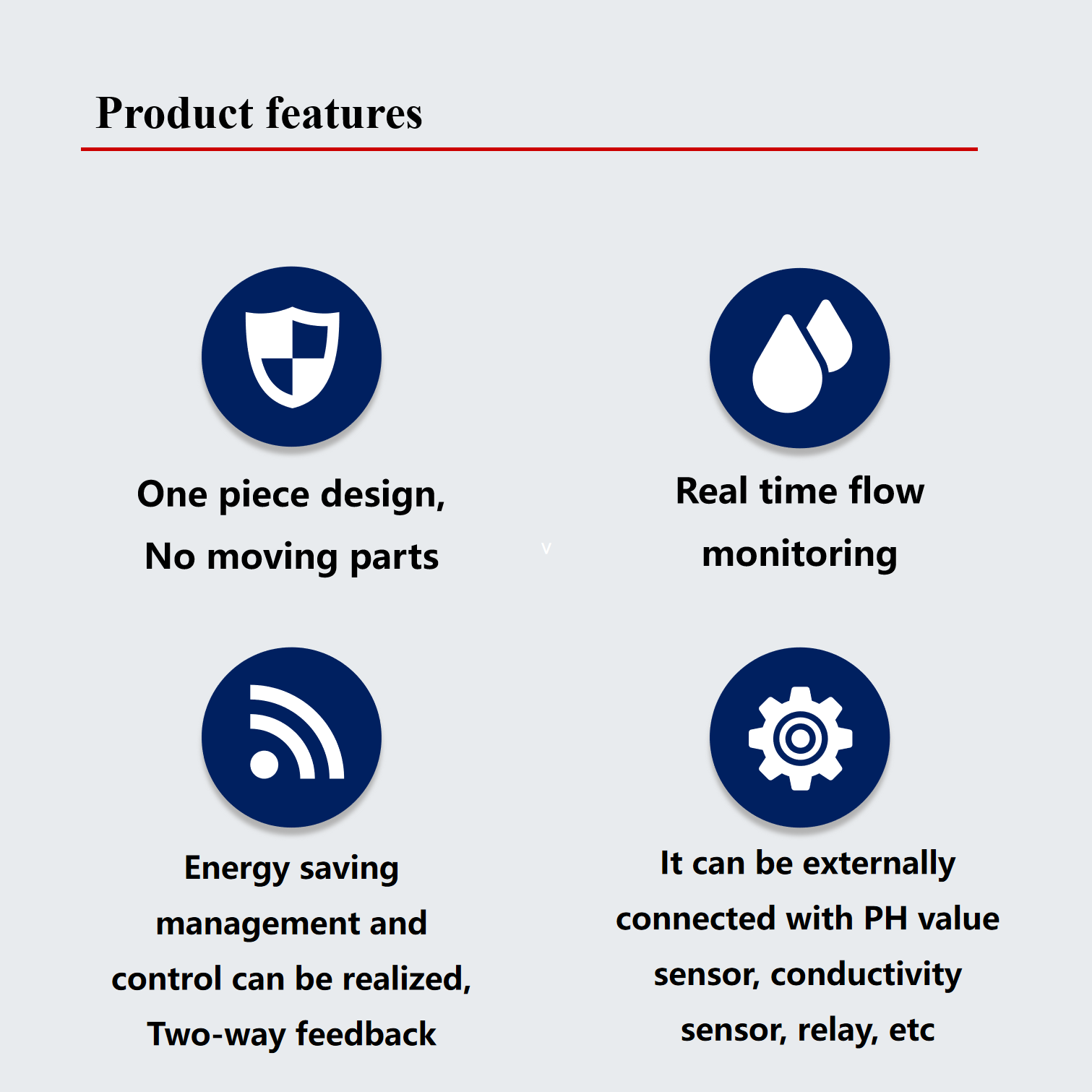 Product features

One piece design,
No moving parts

v

Real time flow
monitoring

Energy saving
management and
control can be realized,
Two-way feedback

It can be externally
connected with PH value
sensor, conductivity
sensor, relay, etc